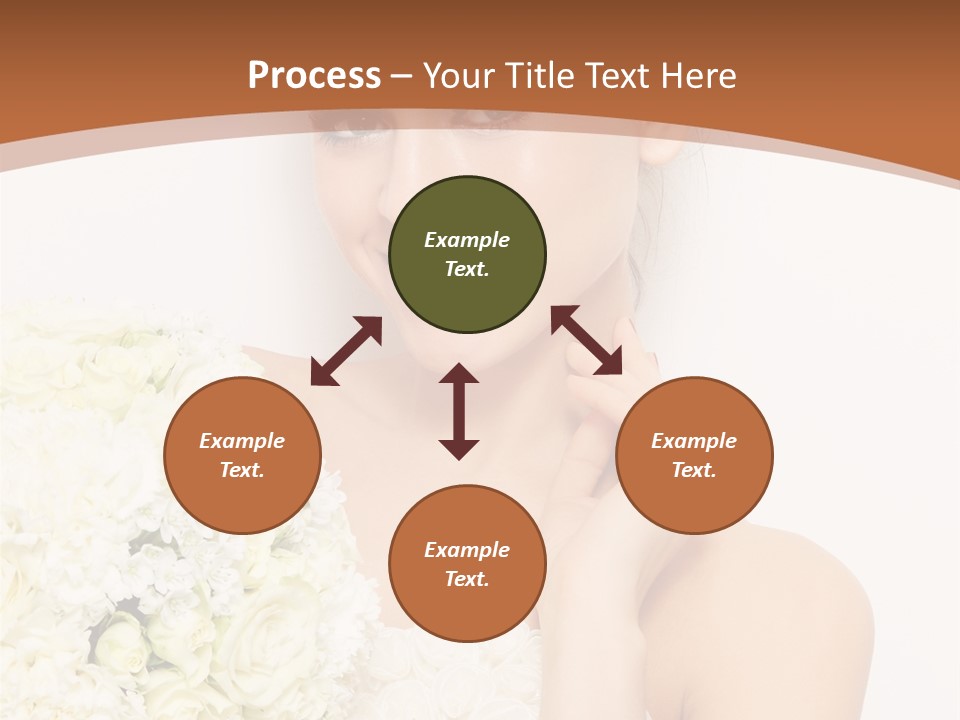 Process – Your Title Text Here

Example Text.

Example Text.

Example Text.

Example Text.